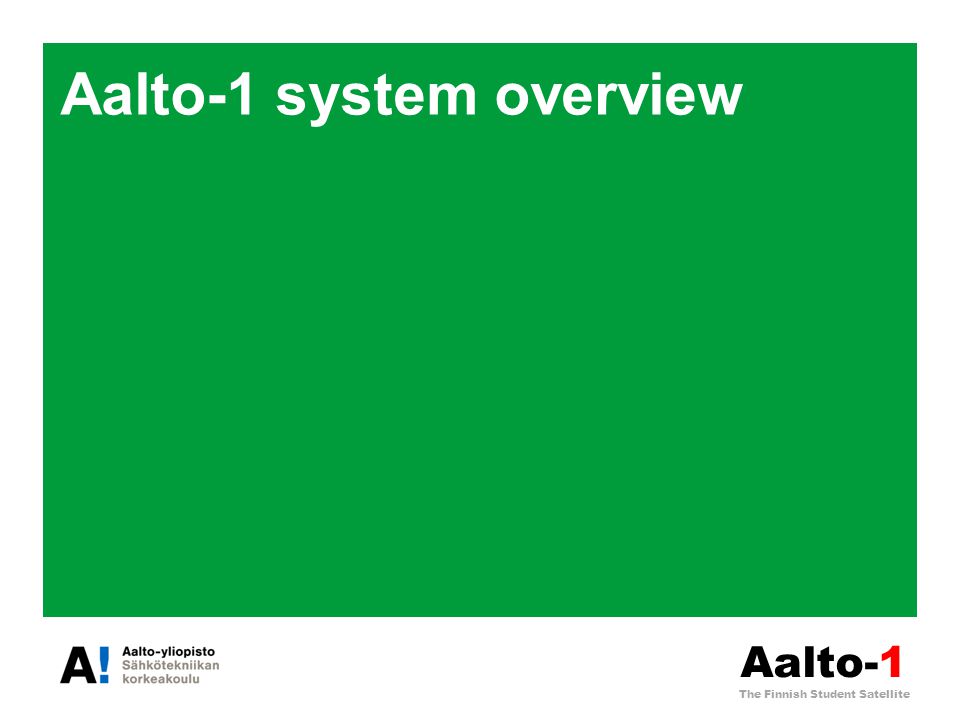 Aalto-1 system overview

A! Aalto-yliopisto
Sähkötekniikan korkeakoulu

Aalto-1
The Finnish Student Satellite